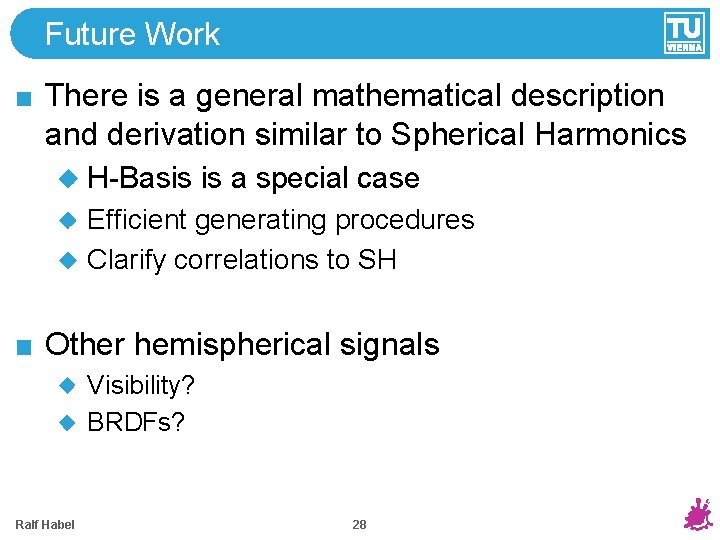 Future Work

TU VIENNA

There is a general mathematical description and derivation similar to Spherical Harmonics

H-Basis is a special case

Efficient generating procedures

Clarify correlations to SH

Other hemispherical signals

Visibility?

BRDFs?

Ralf Habel

28